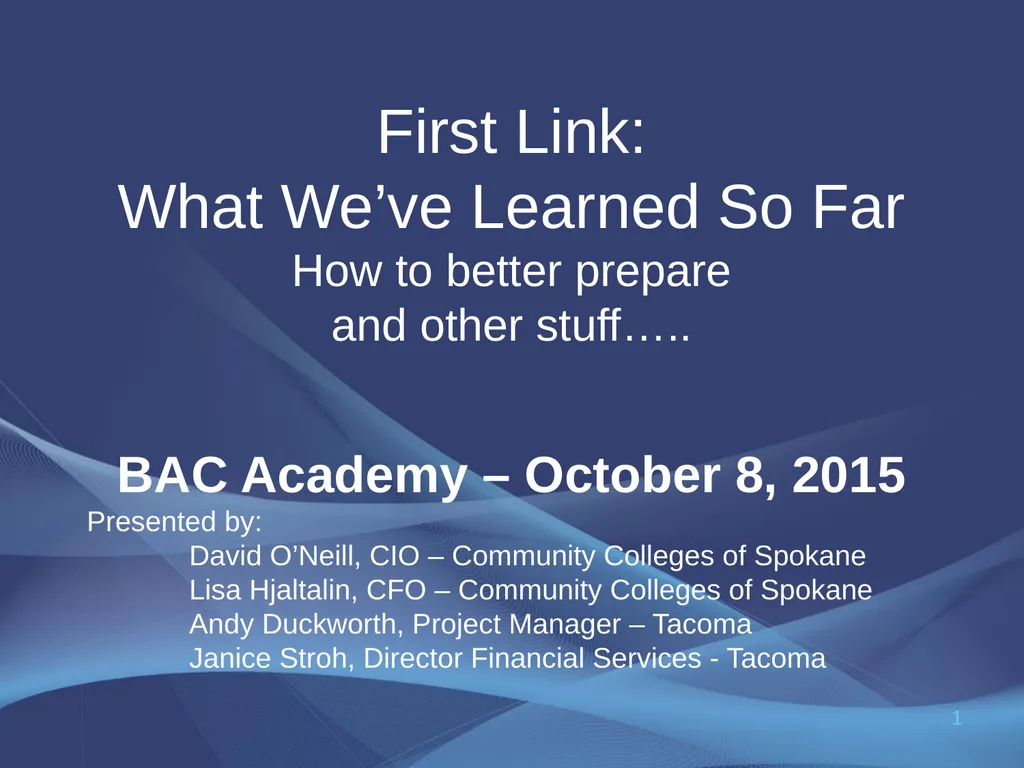 First Link:
What We’ve Learned So Far
How to better prepare
and other stuff…..

BAC Academy – October 8, 2015
Presented by:
David O’Neill, CIO – Community Colleges of Spokane
Lisa Hjaltalin, CFO – Community Colleges of Spokane
Andy Duckworth, Project Manager – Tacoma
Janice Stroh, Director Financial Services - Tacoma

1